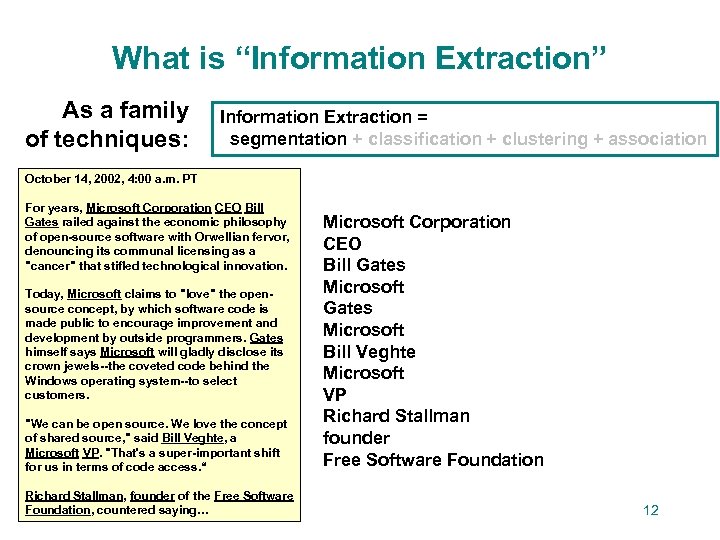 What is "Information Extraction"

As a family of techniques:

Information Extraction = segmentation + classification + clustering + association

October 14, 2002, 4:00 a.m. PT

For years, Microsoft Corporation CEO Bill Gates railed against the economic philosophy of open-source software with Orwellian fervor, denouncing its communal licensing as a "cancer" that stifled technological innovation.

Today, Microsoft claims to "love" the open-source concept, by which software code is made public to encourage improvement and development by outside programmers. Gates himself says Microsoft will gladly disclose its crown jewels--the coveted code behind the Windows operating system--to select customers.

"We can be open source. We love the concept of shared source," said Bill Veghte, a Microsoft VP. "That's a super-important shift for us in terms of code access."

Richard Stallman, founder of the Free Software Foundation, countered saying...

Microsoft Corporation
CEO
Bill Gates
Microsoft
Gates
Microsoft
Bill Veghte
Microsoft
VP
Richard Stallman
founder
Free Software Foundation

12